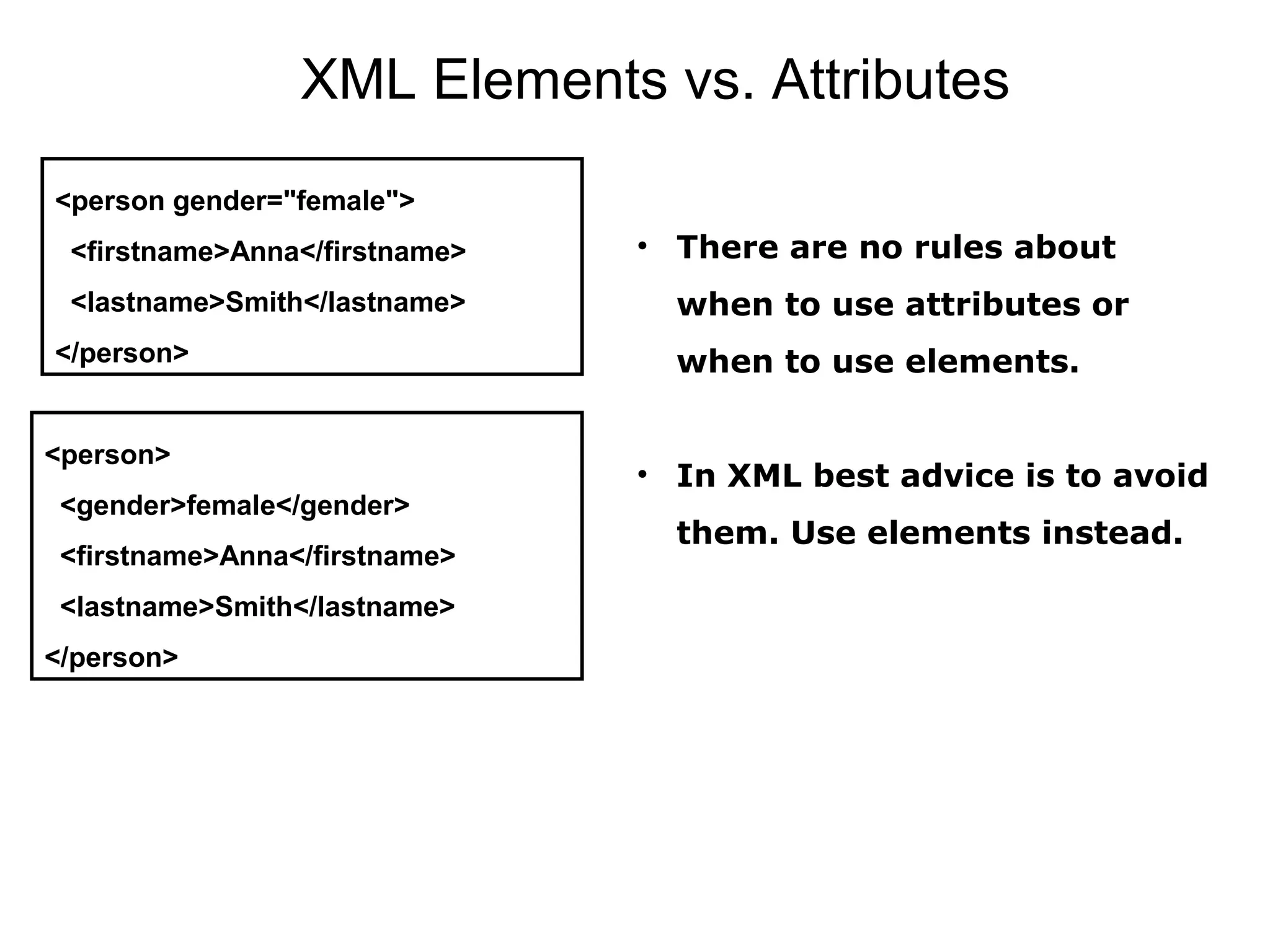 XML Elements vs. Attributes

<person gender="female">
<firstname>Anna</firstname>
<lastname>Smith</lastname>
</person>

<person>
<gender>female</gender>
<firstname>Anna</firstname>
<lastname>Smith</lastname>
</person>

• There are no rules about when to use attributes or when to use elements.

• In XML best advice is to avoid them. Use elements instead.